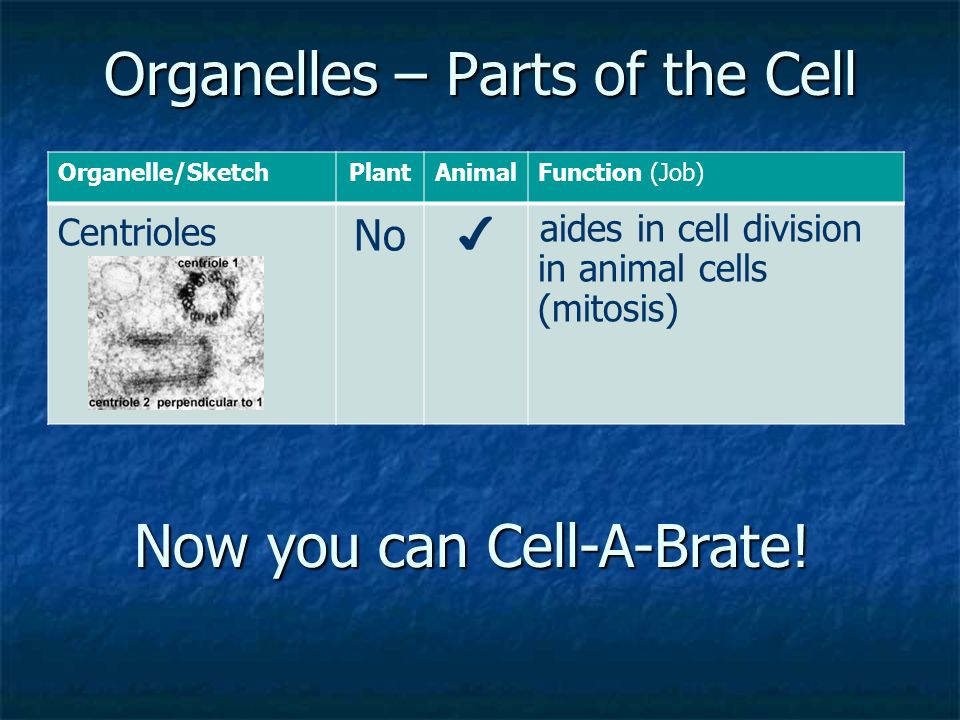 Organelles – Parts of the Cell

| Organelle/Sketch | Plant | Animal | Function (Job) |
|---|---|---|---|
| Centrioles centriole 1 centriole 2 perpendicular to 1 | No | ✓ | aides in cell division in animal cells (mitosis) |

Now you can Cell-A-Brate!